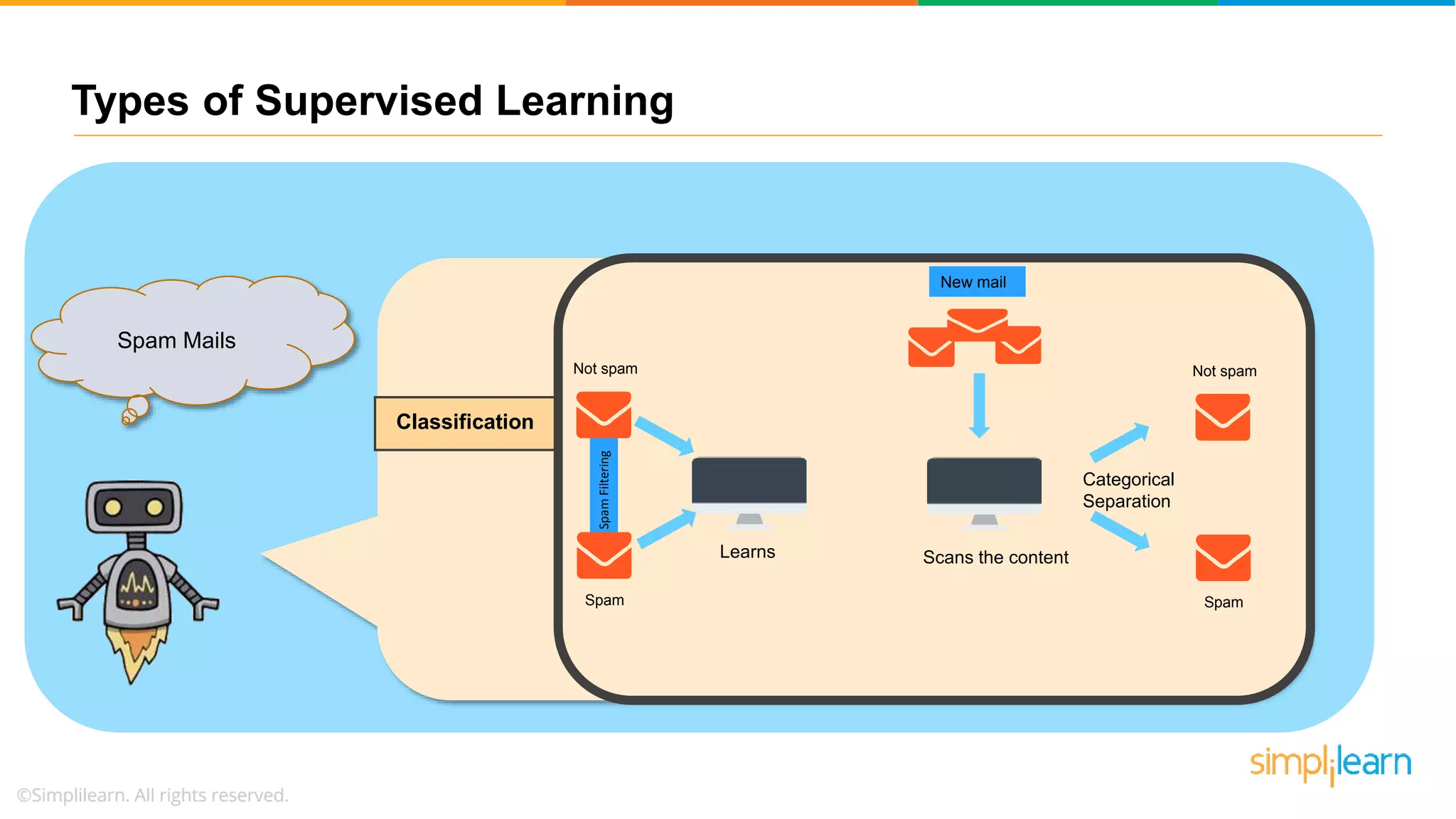 Types of Supervised Learning

Spam Mails

Classification

Not spam

Spam Filtering

Spam

Learns

New mail

Scans the content

Categorical Separation

Not spam

Spam

simplilearn

©Simplilearn. All rights reserved.